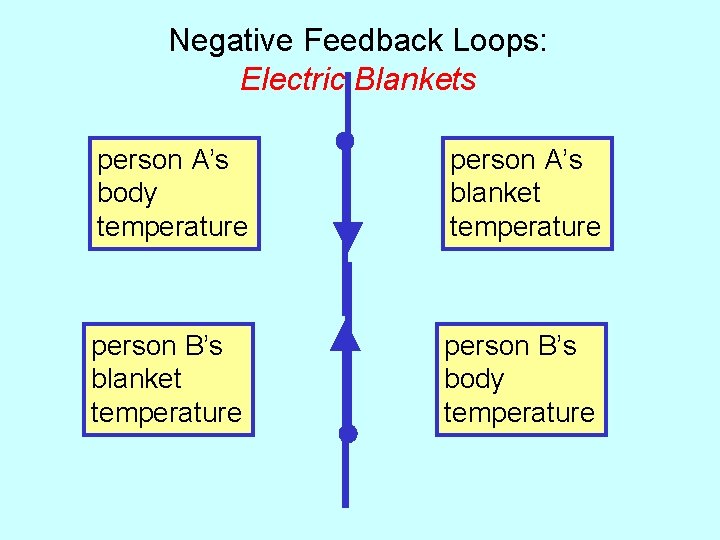 Negative Feedback Loops:
Electric Blankets

person A's body temperature

person A's blanket temperature

person B's blanket temperature

person B's body temperature